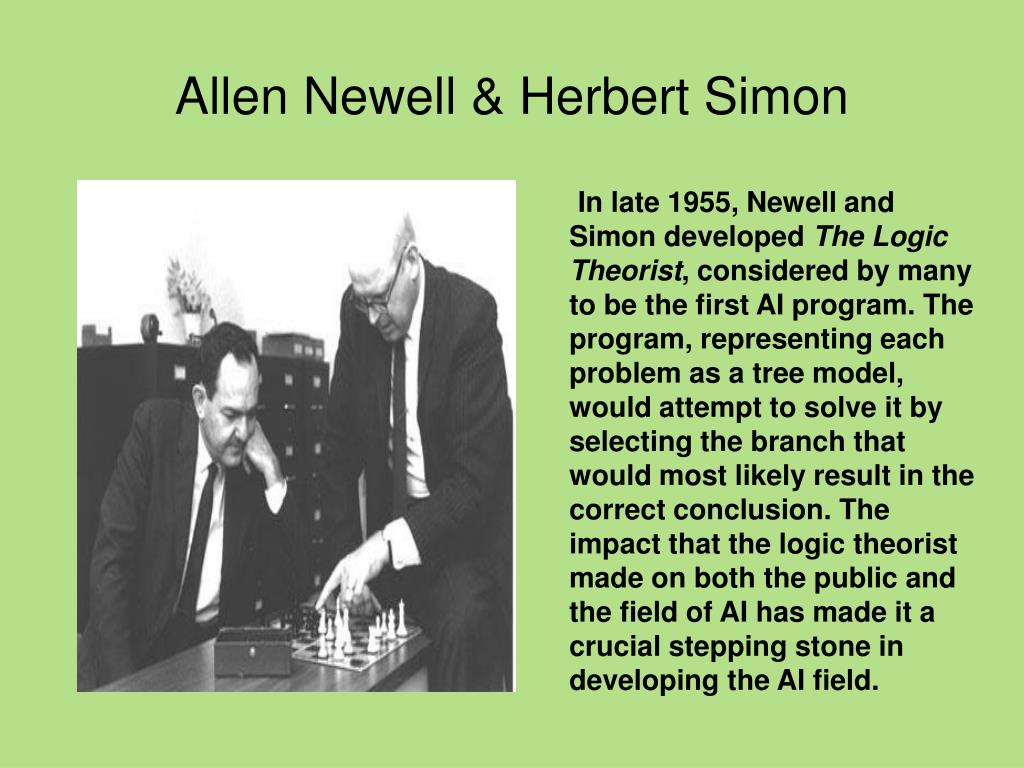 Allen Newell & Herbert Simon

In late 1955, Newell and Simon developed The Logic Theorist, considered by many to be the first AI program. The program, representing each problem as a tree model, would attempt to solve it by selecting the branch that would most likely result in the correct conclusion. The impact that the logic theorist made on both the public and the field of AI has made it a crucial stepping stone in developing the AI field.